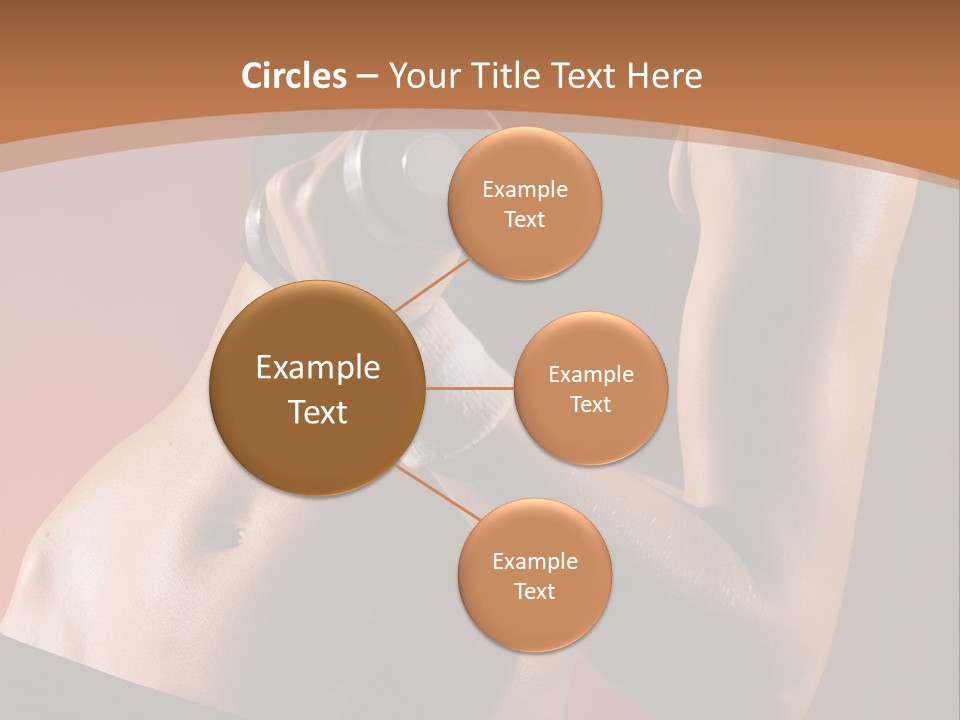 Circles – Your Title Text Here

Example Text

Example Text

Example Text

Example Text